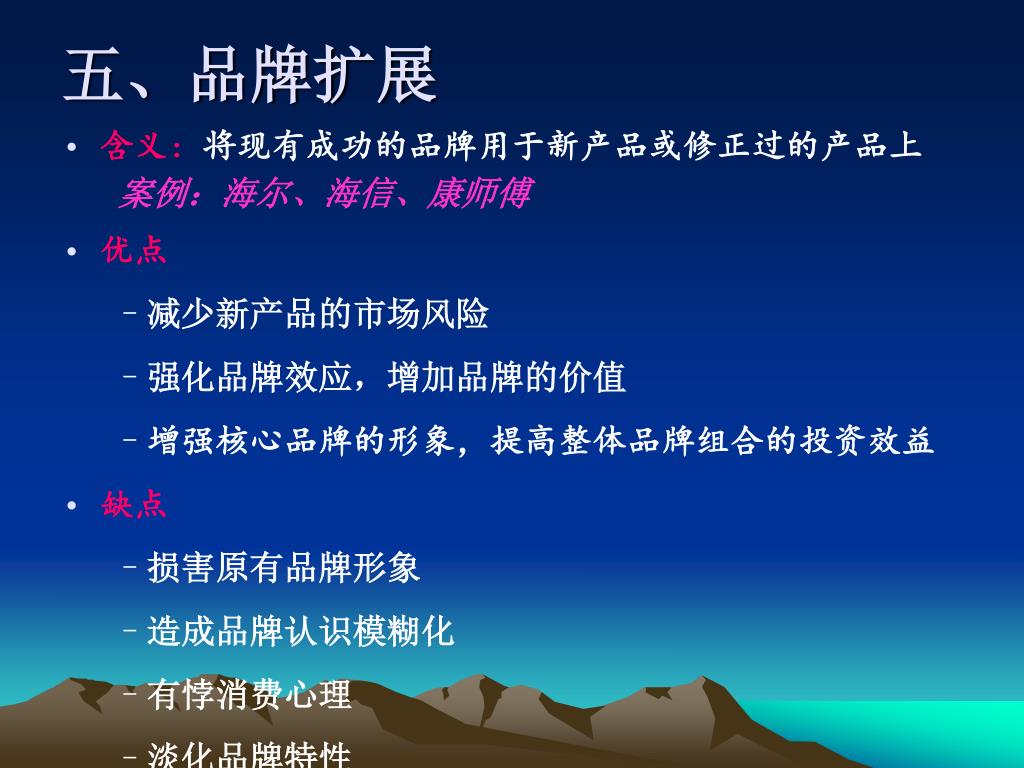 五、品牌扩展

• 含义：将现有成功的品牌用于新产品或修正过的产品上
案例：海尔、海信、康师傅

• 优点
– 减少新产品的市场风险
– 强化品牌效应，增加品牌的价值
– 增强核心品牌的形象，提高整体品牌组合的投资效益

• 缺点
– 损害原有品牌形象
– 造成品牌认识模糊化
– 有悖消费心理
– 淡化品牌特性